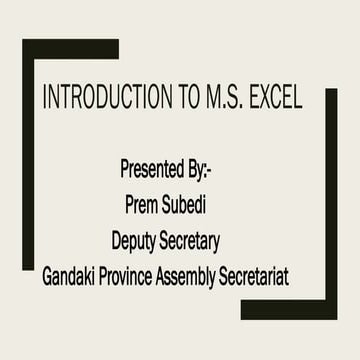 INTRODUCTION TO M.S. EXCEL

Presented By:-
Prem Subedi
Deputy Secretary
Gandaki Province Assembly Secretariat